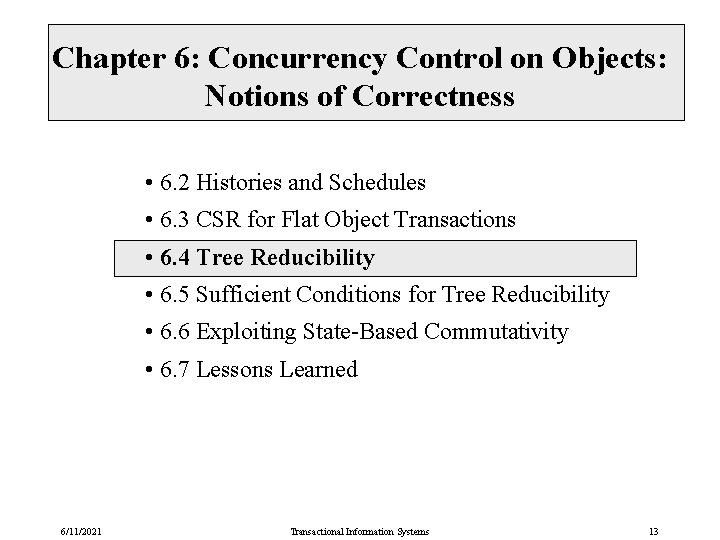 Chapter 6: Concurrency Control on Objects: Notions of Correctness

• 6.2 Histories and Schedules
• 6.3 CSR for Flat Object Transactions
• 6.4 Tree Reducibility
• 6.5 Sufficient Conditions for Tree Reducibility
• 6.6 Exploiting State-Based Commutativity
• 6.7 Lessons Learned

6/11/2021 Transactional Information Systems 13